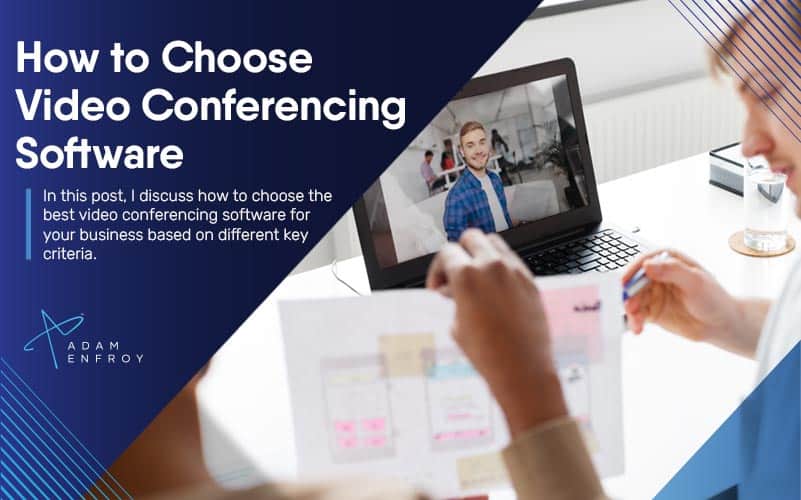 How to Choose Video Conferencing Software

In this post, I discuss how to choose the best video conferencing software for your business based on different key criteria.

ADAM ENFROY